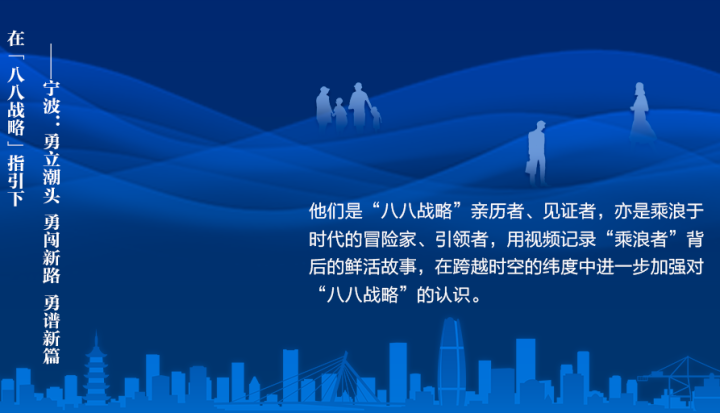 在「八八战略」指引下

——宁波：勇立潮头 勇闯新路 勇谱新篇

他们是“八八战略”亲历者、见证者，亦是乘浪于时代的冒险家、引领者，用视频记录“乘浪者”背后的鲜活故事，在跨越时空的纬度中进一步加强对“八八战略”的认识。